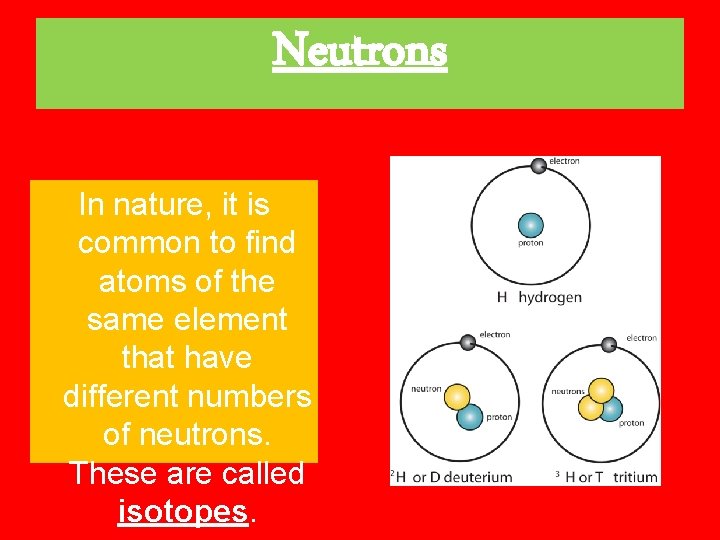 Neutrons

In nature, it is common to find atoms of the same element that have different numbers of neutrons. These are called isotopes.

electron
proton
H hydrogen

electron
neutron
proton
$^2$H or D deuterium

electron
neutrons
proton
$^3$ H or T tritium